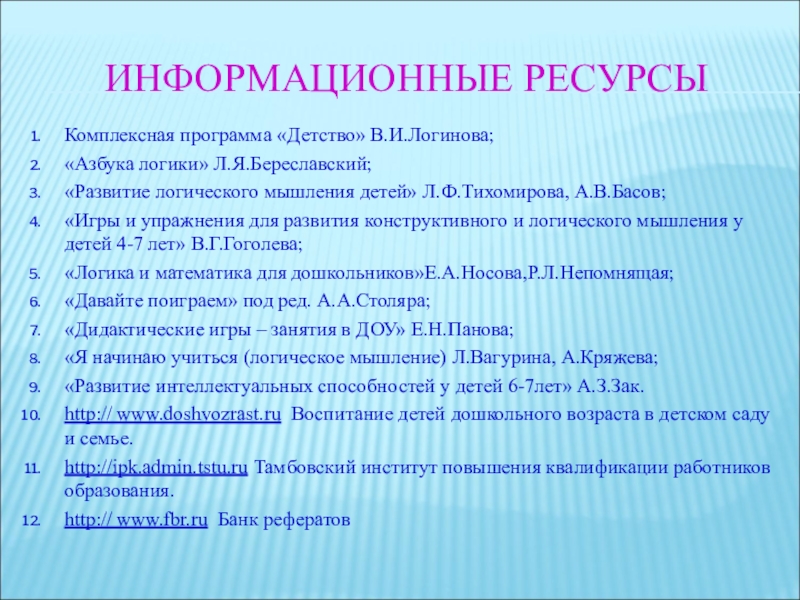 ИНФОРМАЦИОННЫЕ РЕСУРСЫ

1. Комплексная программа «Детство» В.И.Логинова;
2. «Азбука логики» Л.Я.Береславский;
3. «Развитие логического мышления детей» Л.Ф.Тихомирова, А.В.Басов;
4. «Игры и упражнения для развития конструктивного и логического мышления у детей 4-7 лет» В.Г.Гоголева;
5. «Логика и математика для дошкольников»Е.А.Носова,Р.Л.Непомнящая;
6. «Давайте поиграем» под ред. А.А.Столяра;
7. «Дидактические игры – занятия в ДОУ» Е.Н.Панова;
8. «Я начинаю учиться (логическое мышление) Л.Вагурина, А.Кряжева;
9. «Развитие интеллектуальных способностей у детей 6-7лет» А.З.Зак.
10. http:// www.doshvozrast.ru Воспитание детей дошкольного возраста в детском саду и семье.
11. http://ipk.admin.tstu.ru Тамбовский институт повышения квалификации работников образования.
12. http:// www.fbr.ru Банк рефератов